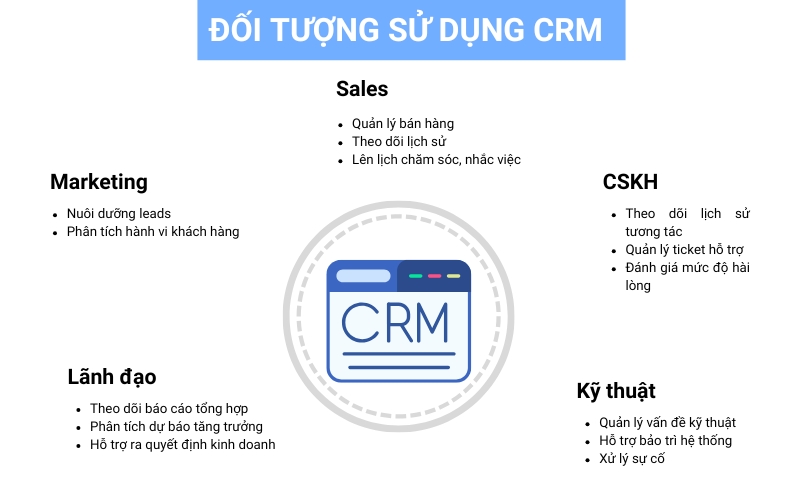 ĐỐI TƯỢNG SỬ DỤNG CRM

Sales

- Quản lý bán hàng
- Theo dõi lịch sử
- Lên lịch chăm sóc, nhắc việc

Marketing

- Nuôi dưỡng leads
- Phân tích hành vi khách hàng

CSKH

- Theo dõi lịch sử tương tác
- Quản lý ticket hỗ trợ
- Đánh giá mức độ hài lòng

CRM

Lãnh đạo

- Theo dõi báo cáo tổng hợp
- Phân tích dự báo tăng trưởng
- Hỗ trợ ra quyết định kinh doanh

Kỹ thuật

- Quản lý vấn đề kỹ thuật
- Hỗ trợ bảo trì hệ thống
- Xử lý sự cố